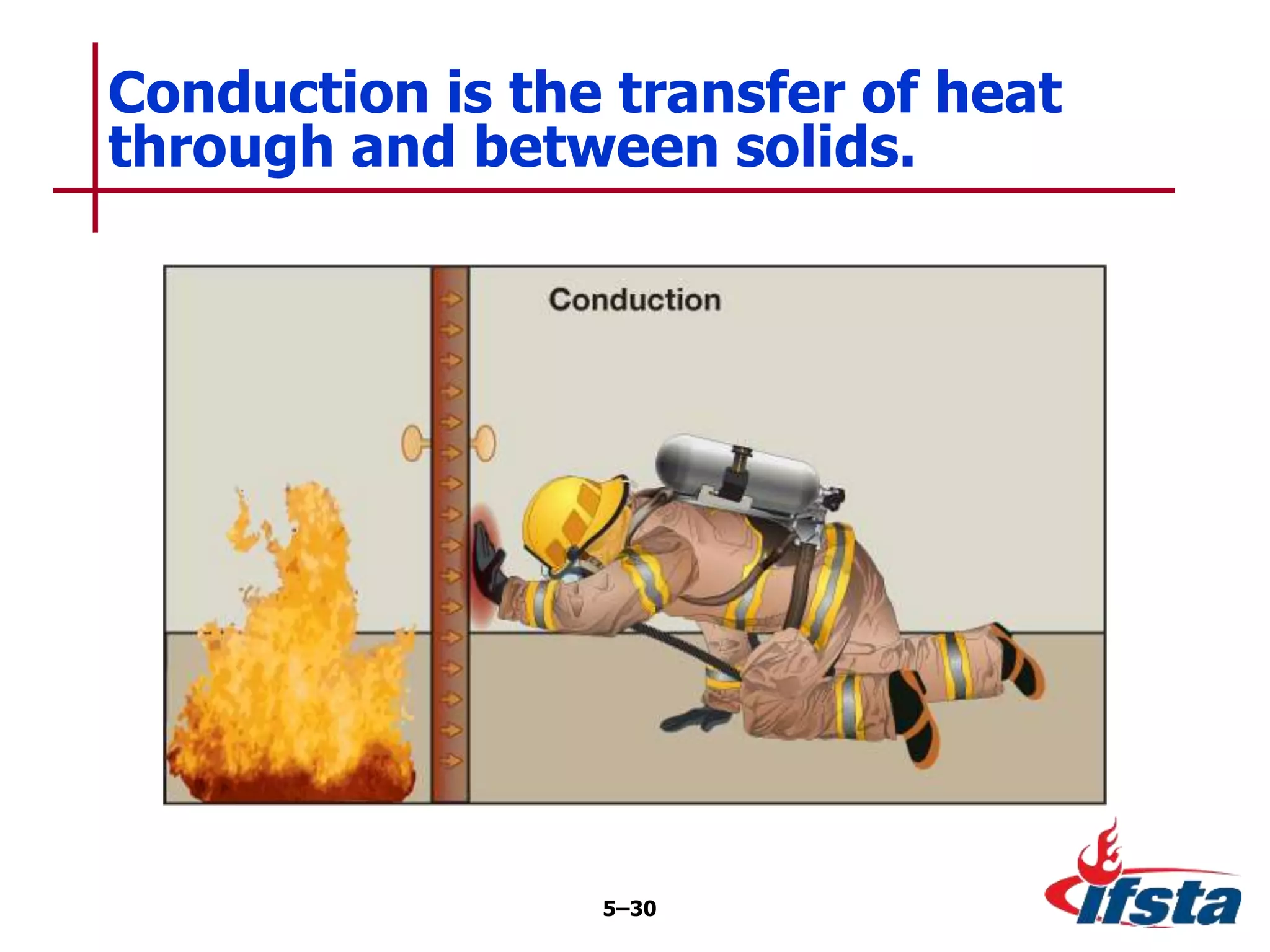 Conduction is the transfer of heat through and between solids.

Conduction

5–30

ifsta